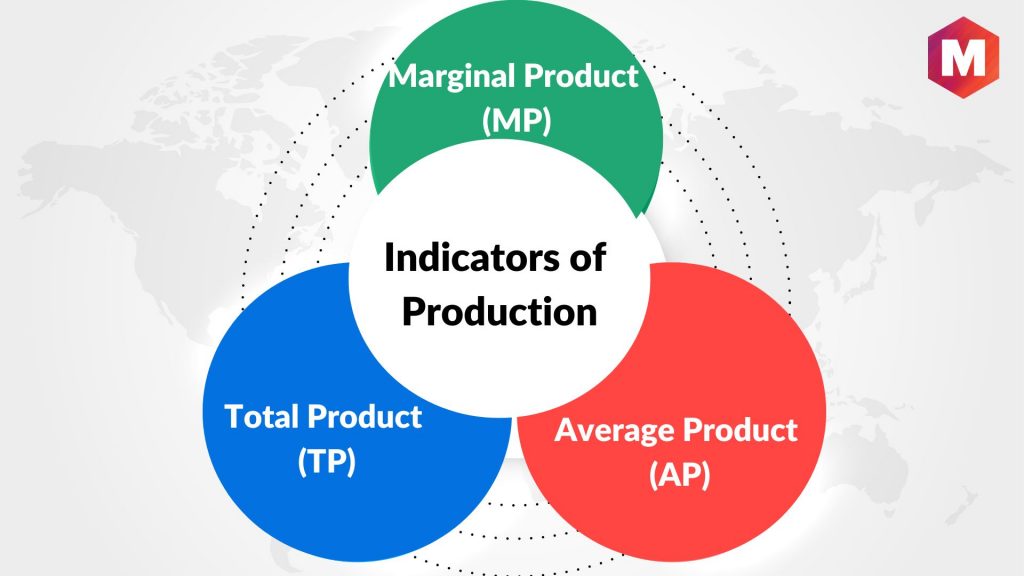 M

Marginal Product (MP)

Indicators of Production

Total Product (TP)

Average Product (AP)